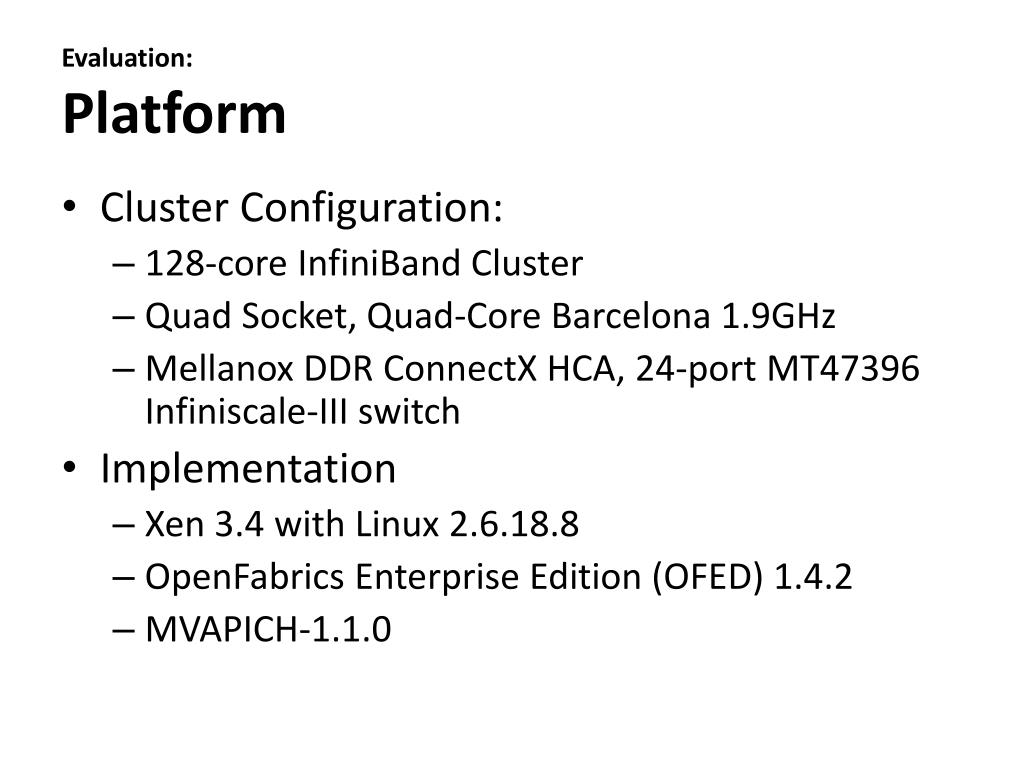 Evaluation:
Platform

• Cluster Configuration:
– 128-core InfiniBand Cluster
– Quad Socket, Quad-Core Barcelona 1.9GHz
– Mellanox DDR ConnectX HCA, 24-port MT47396 Infiniscale-III switch
• Implementation
– Xen 3.4 with Linux 2.6.18.8
– OpenFabrics Enterprise Edition (OFED) 1.4.2
– MVAPICH-1.1.0